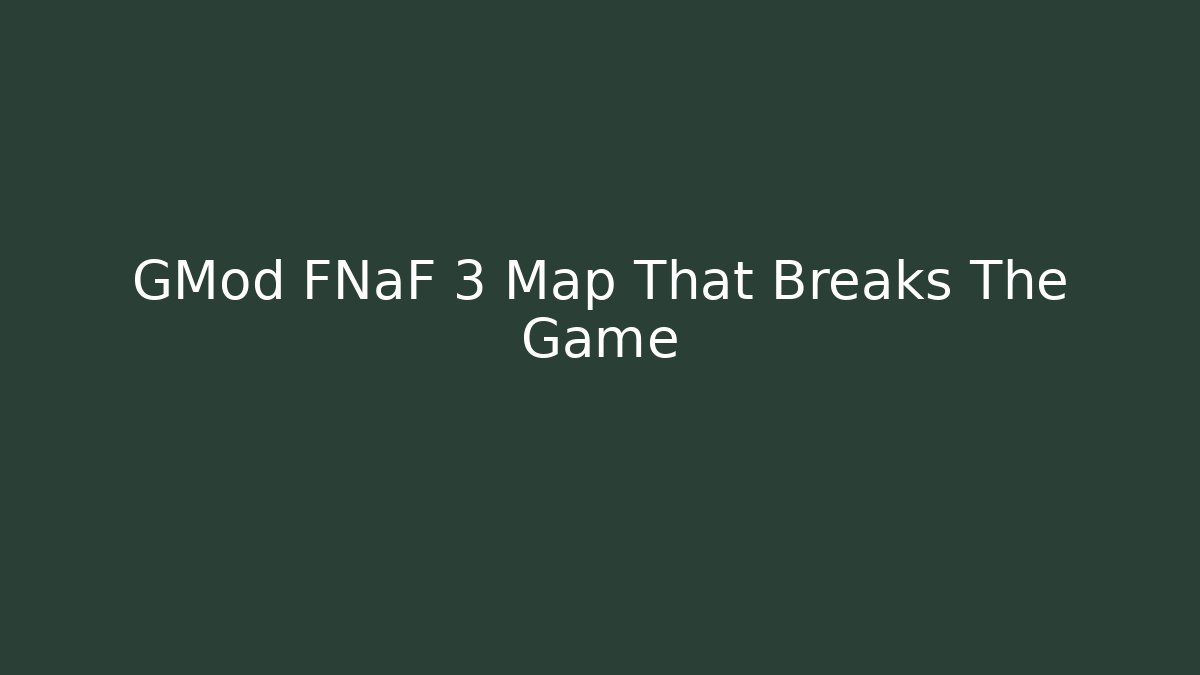 GMod FNaF 3 Map That Breaks The Game